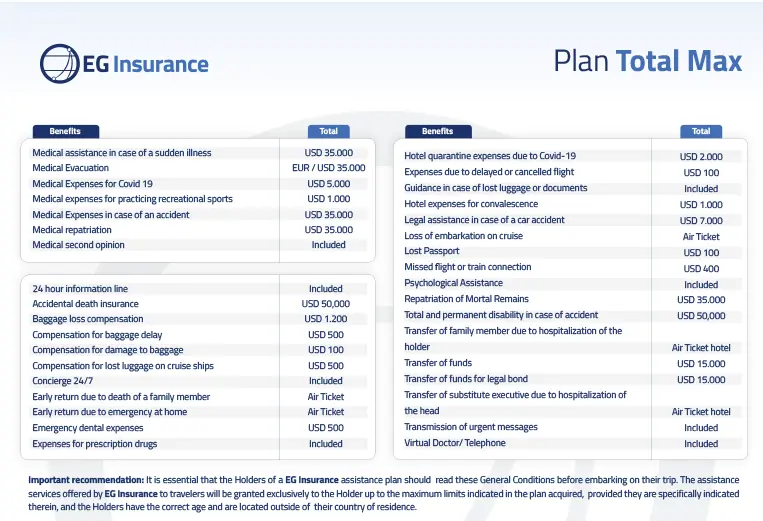 EG Insurance

Plan Total Max

| Benefits | Total |
|---|---|
| Medical assistance in case of a sudden illness | USD 35.000 |
| Medical Evacuation | EUR / USD 35.000 |
| Medical Expenses for Covid 19 | USD 5.000 |
| Medical expenses for practicing recreational sports | USD 1.000 |
| Medical Expenses in case of an accident | USD 35.000 |
| Medical repatriation | USD 35.000 |
| Medical second opinion | Included |

| | |
|---|---|
| 24 hour information line | Included |
| Accidental death insurance | USD 50,000 |
| Baggage loss compensation | USD 1.200 |
| Compensation for baggage delay | USD 500 |
| Compensation for damage to baggage | USD 100 |
| Compensation for lost luggage on cruise ships | USD 500 |
| Concierge 24/7 | Included |
| Early return due to death of a family member | Air Ticket |
| Early return due to emergency at home | Air Ticket |
| Emergency dental expenses | USD 500 |
| Expenses for prescription drugs | Included |

| Benefits | Total |
|---|---|
| Hotel quarantine expenses due to Covid-19 | USD 2.000 |
| Expenses due to delayed or cancelled flight | USD 100 |
| Guidance in case of lost luggage or documents | Included |
| Hotel expenses for convalescence | USD 1.000 |
| Legal assistance in case of a car accident | USD 7.000 |
| Loss of embarkation on cruise | Air Ticket |
| Lost Passport | USD 100 |
| Missed flight or train connection | USD 400 |
| Psychological Assistance | Included |
| Repatriation of Mortal Remains | USD 35.000 |
| Total and permanent disability in case of accident | USD 50,000 |
| Transfer of family member due to hospitalization of the holder | Air Ticket hotel |
| Transfer of funds | USD 15.000 |
| Transfer of funds for legal bond | USD 15.000 |
| Transfer of substitute executive due to hospitalization of the head | Air Ticket hotel |
| Transmission of urgent messages | Included |
| Virtual Doctor/ Telephone | Included |

Important recommendation: It is essential that the Holders of a EG Insurance assistance plan should read these General Conditions before embarking on their trip. The assistance services offered by EG Insurance to travelers will be granted exclusively to the Holder up to the maximum limits indicated in the plan acquired, provided they are specifically indicated therein, and the Holders have the correct age and are located outside of their country of residence.